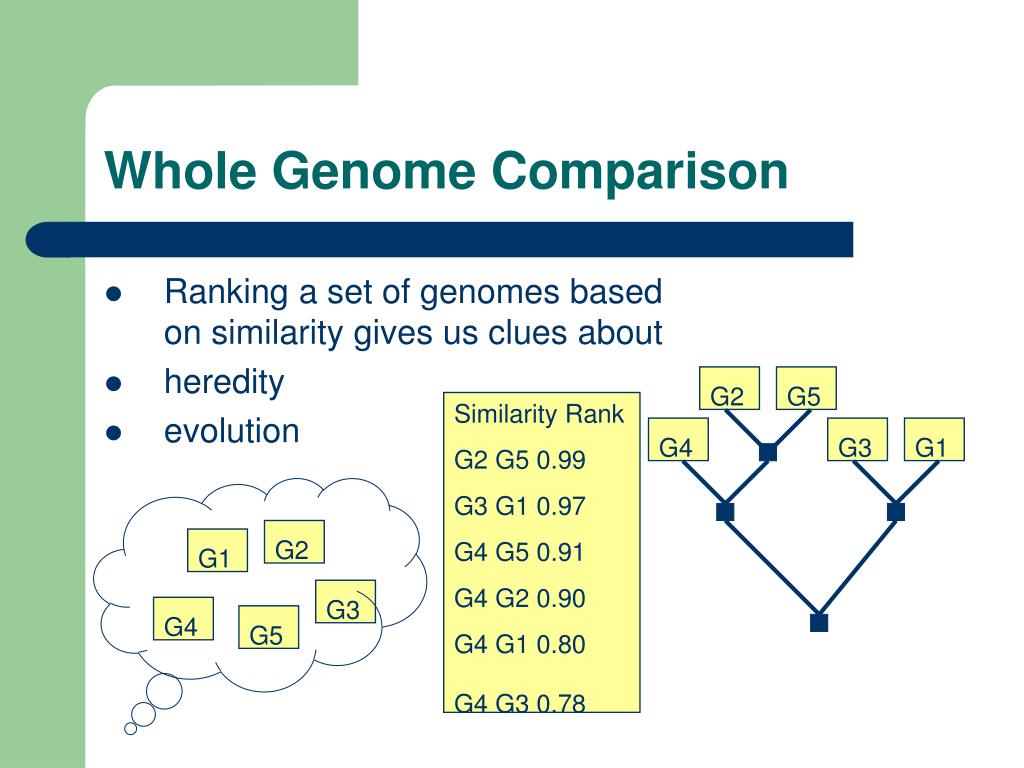 Whole Genome Comparison

- Ranking a set of genomes based on similarity gives us clues about
- heredity
- evolution

G1 G2 G3 G4 G5

Similarity Rank
G2 G5 0.99
G3 G1 0.97
G4 G5 0.91
G4 G2 0.90
G4 G1 0.80
G4 G3 0.78

G2 G5
G4 G3 G1